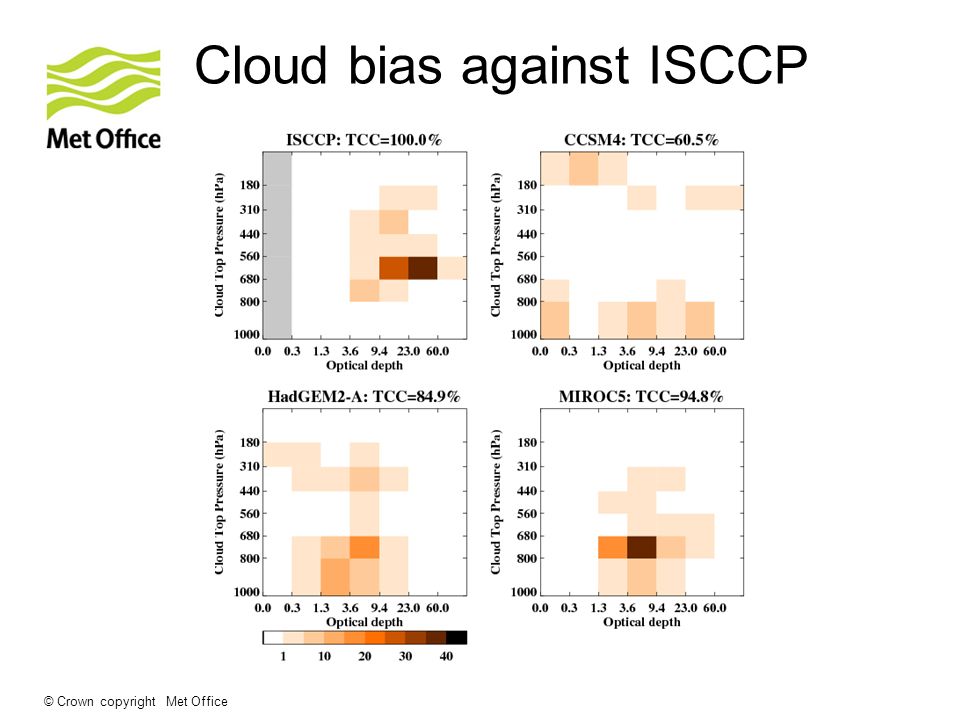 Met Office

Cloud bias against ISCCP

ISCCP: TCC=100.0%

Cloud Top Pressure (hPa)

180
310
440
560
680
800
1000

0.0 0.3 1.3 3.6 9.4 23.0 60.0
Optical depth

CCSM4: TCC=60.5%

Cloud Top Pressure (hPa)

180
310
440
560
680
800
1000

0.0 0.3 1.3 3.6 9.4 23.0 60.0
Optical depth

HadGEM2-A: TCC=84.9%

Cloud Top Pressure (hPa)

180
310
440
560
680
800
1000

0.0 0.3 1.3 3.6 9.4 23.0 60.0
Optical depth

MIROC5: TCC=94.8%

Cloud Top Pressure (hPa)

180
310
440
560
680
800
1000

0.0 0.3 1.3 3.6 9.4 23.0 60.0
Optical depth

1 10 20 30 40

© Crown copyright Met Office